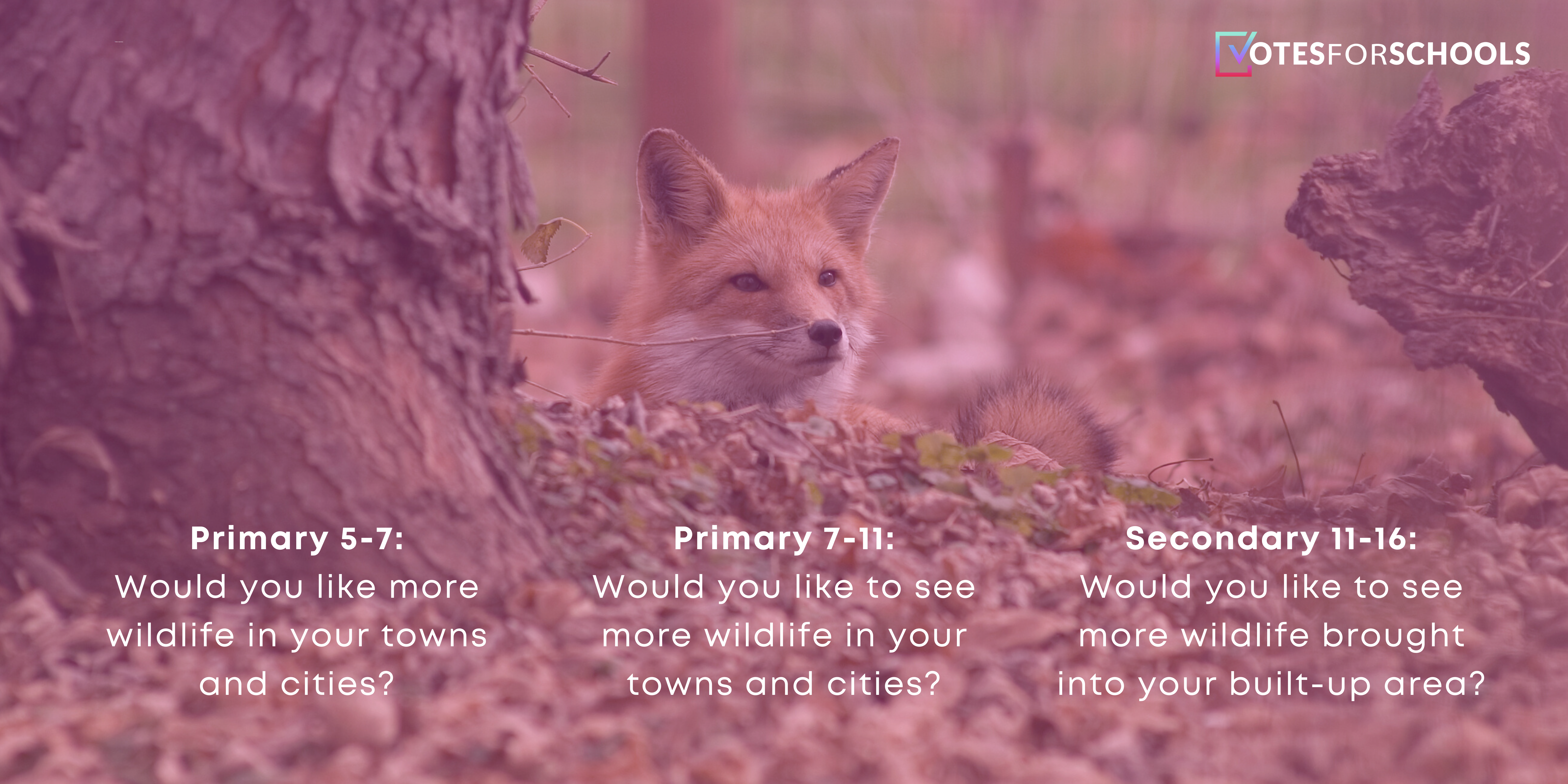 VOTESFORSCHOOLS

Primary 5-7:
Would you like more wildlife in your towns and cities?

Primary 7-11:
Would you like to see more wildlife in your towns and cities?

Secondary 11-16:
Would you like to see more wildlife brought into your built-up area?